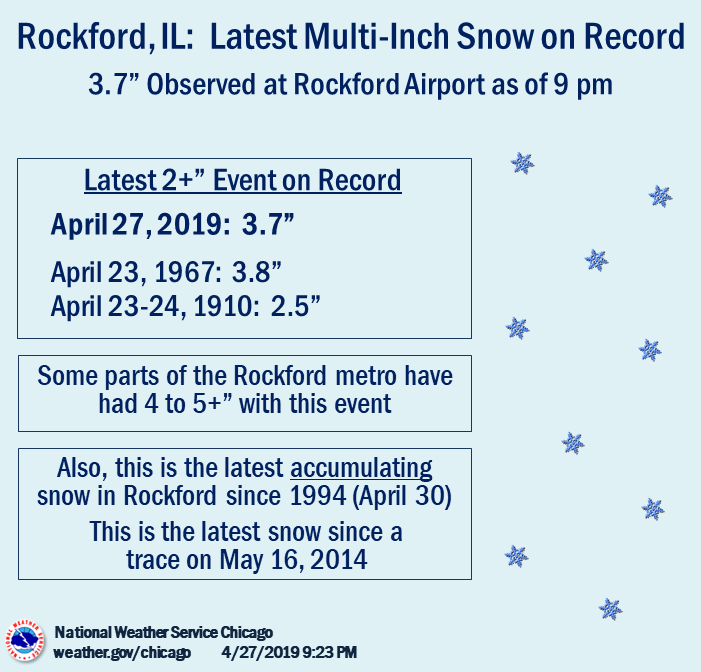 Rockford, IL: Latest Multi-Inch Snow on Record

3.7” Observed at Rockford Airport as of 9 pm

Latest 2+” Event on Record

April 27, 2019: 3.7”

April 23, 1967: 3.8”
April 23-24, 1910: 2.5”

Some parts of the Rockford metro have had 4 to 5+” with this event

Also, this is the latest accumulating snow in Rockford since 1994 (April 30)

This is the latest snow since a trace on May 16, 2014

National Weather Service Chicago
weather.gov/chicago 4/27/2019 9:23 PM